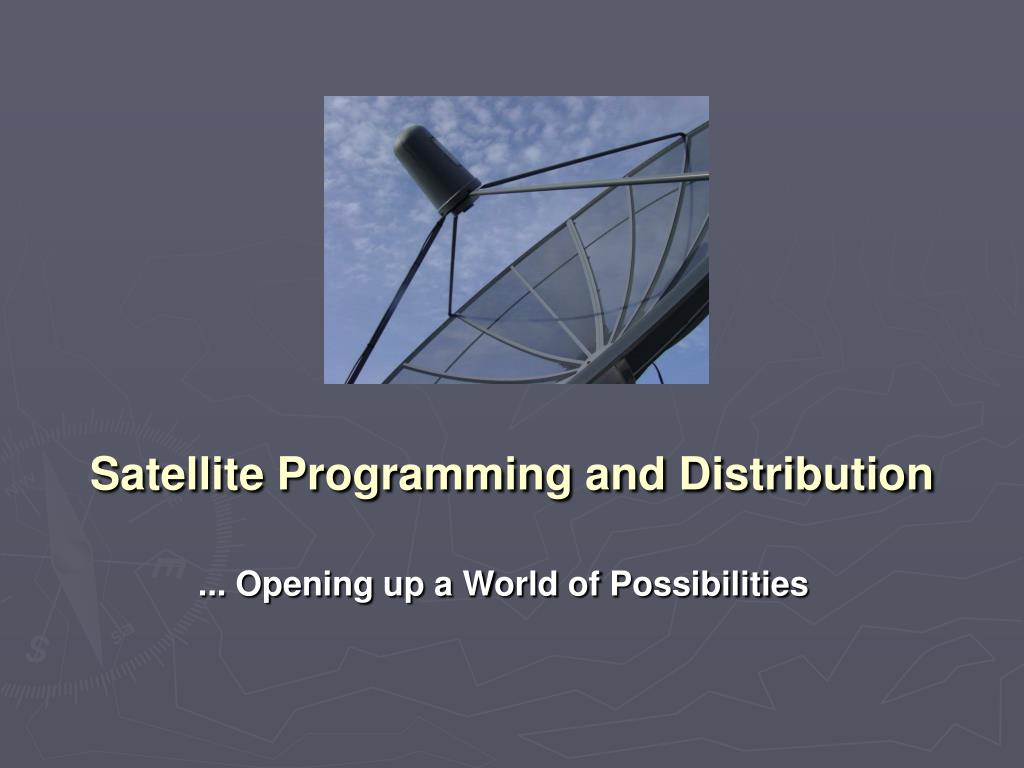 Satellite Programming and Distribution

... Opening up a World of Possibilities